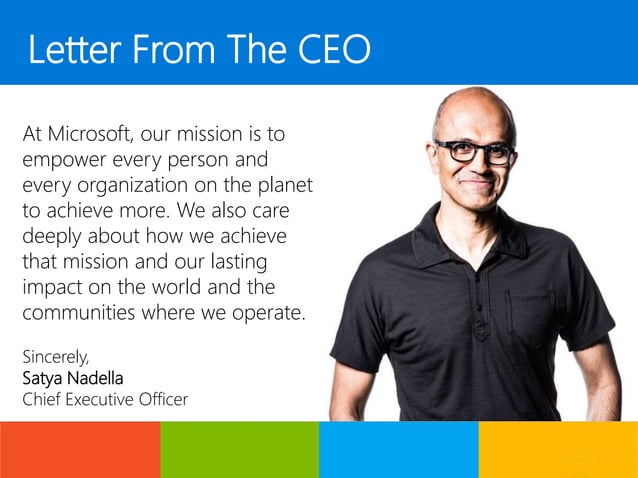 Letter From The CEO

At Microsoft, our mission is to empower every person and every organization on the planet to achieve more. We also care deeply about how we achieve that mission and our lasting impact on the world and the communities where we operate.

Sincerely,
Satya Nadella
Chief Executive Officer